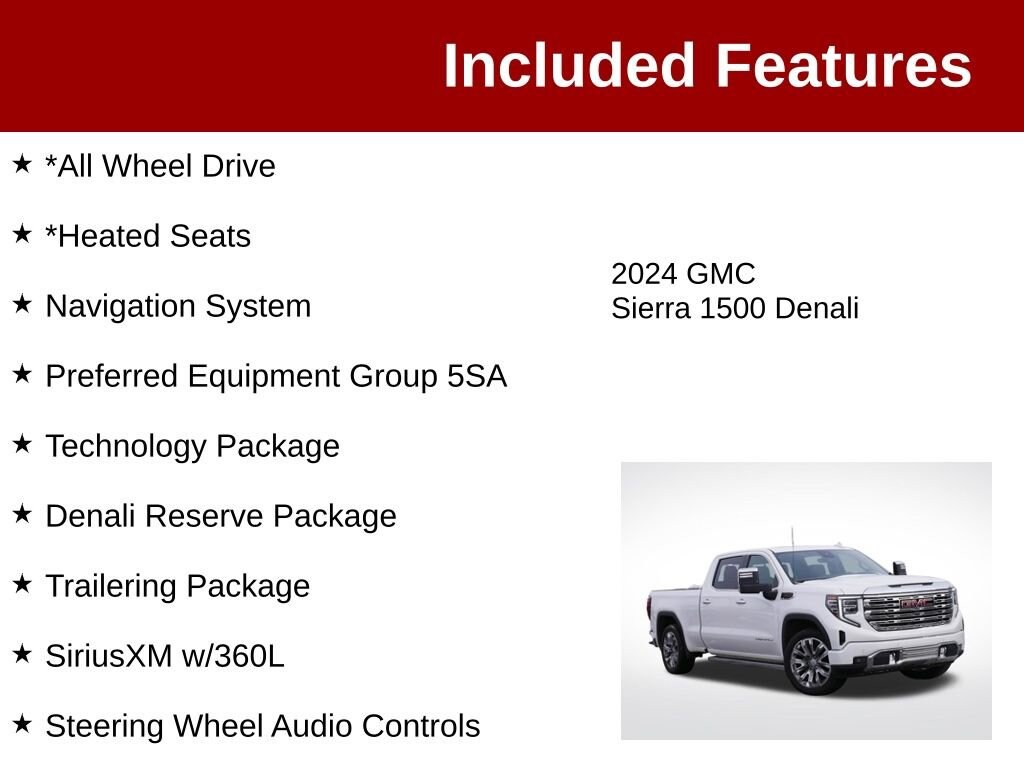 Included Features

★ *All Wheel Drive

★ *Heated Seats

★ Navigation System

★ Preferred Equipment Group 5SA

★ Technology Package

★ Denali Reserve Package

★ Trailering Package

★ SiriusXM w/360L

★ Steering Wheel Audio Controls

2024 GMC
Sierra 1500 Denali

GMC